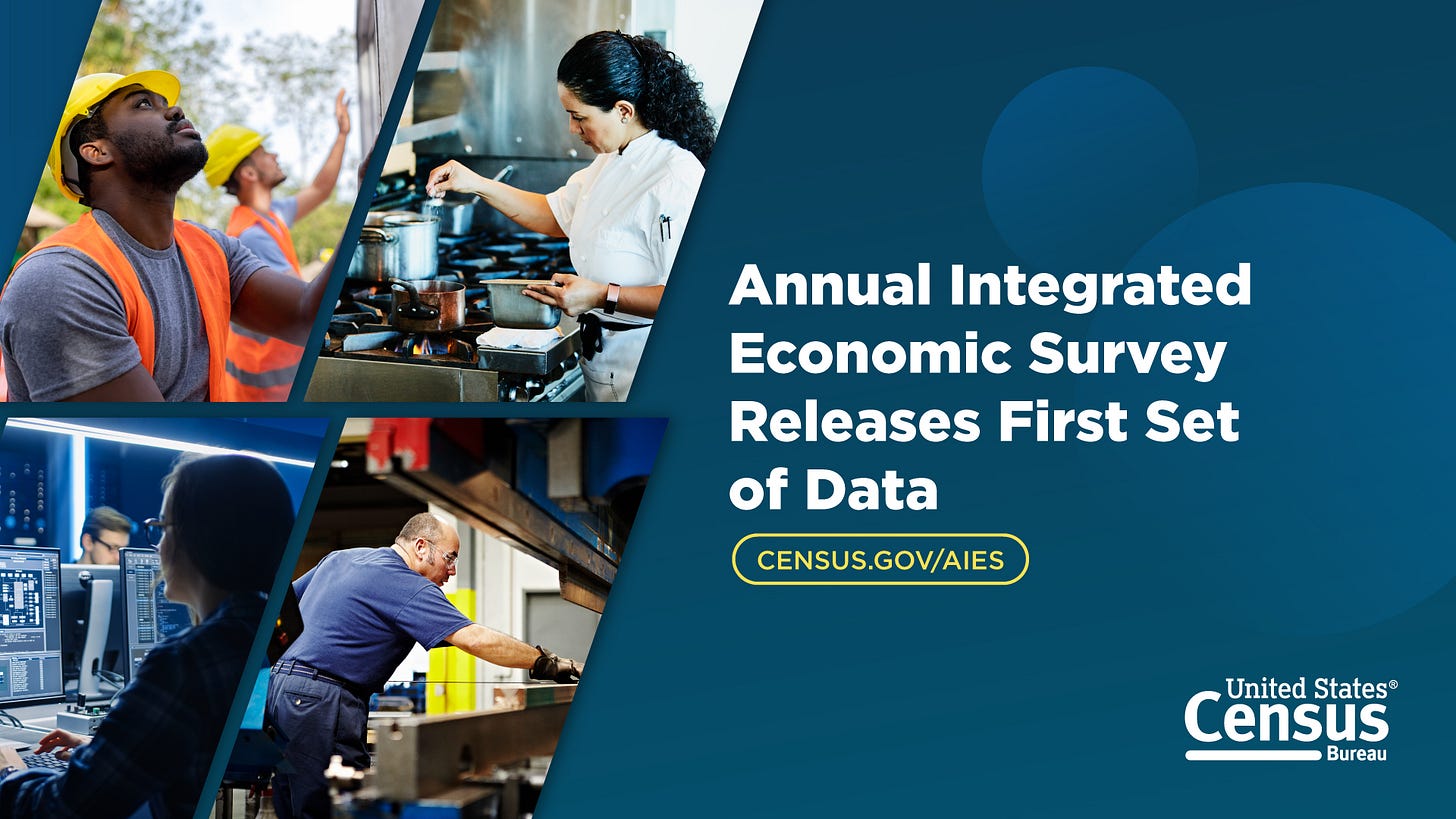 Annual Integrated Economic Survey Releases First Set of Data

CENSUS.GOV/AIES

United States®
Census
Bureau